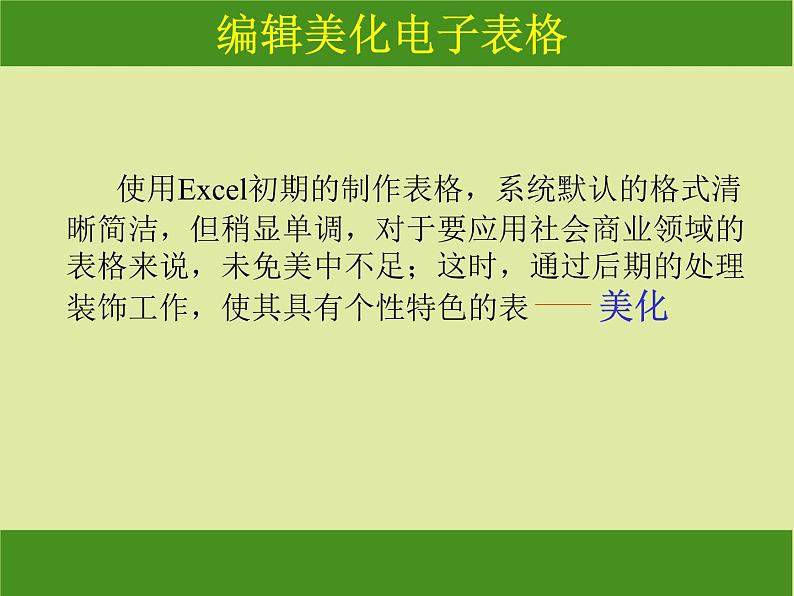 编辑美化电子表格

使用Excel初期的制作表格，系统默认的格式清晰简洁，但稍显单调，对于要应用社会商业领域的表格来说，未免美中不足；这时，通过后期的处理装饰工作，使其具有个性特色的表——美化